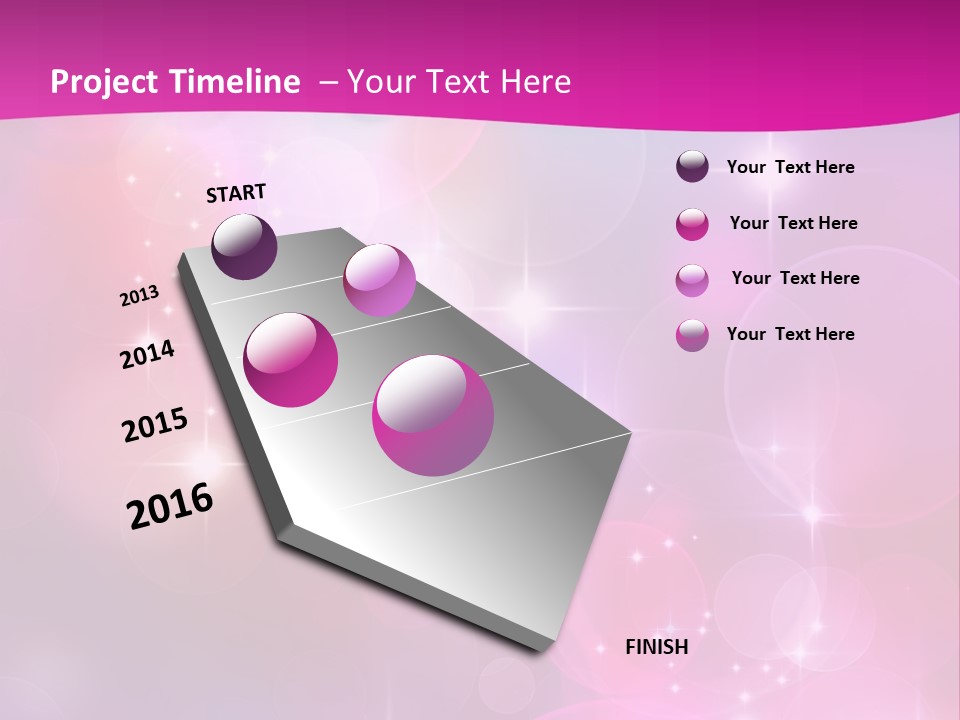 Project Timeline – Your Text Here

START

2013

2014

2015

2016

FINISH

Your Text Here

Your Text Here

Your Text Here

Your Text Here